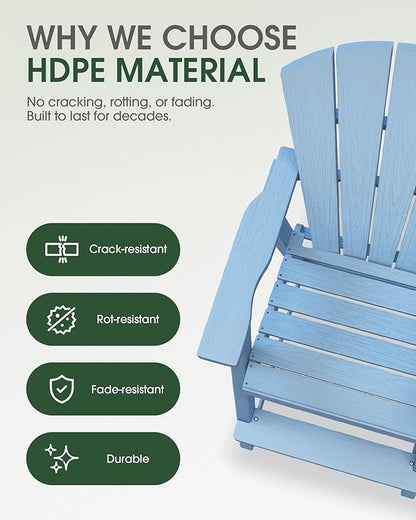 WHY WE CHOOSE
HDPE MATERIAL

No cracking, rotting, or fading.
Built to last for decades.

Crack-resistant

Rot-resistant

Fade-resistant

Durable